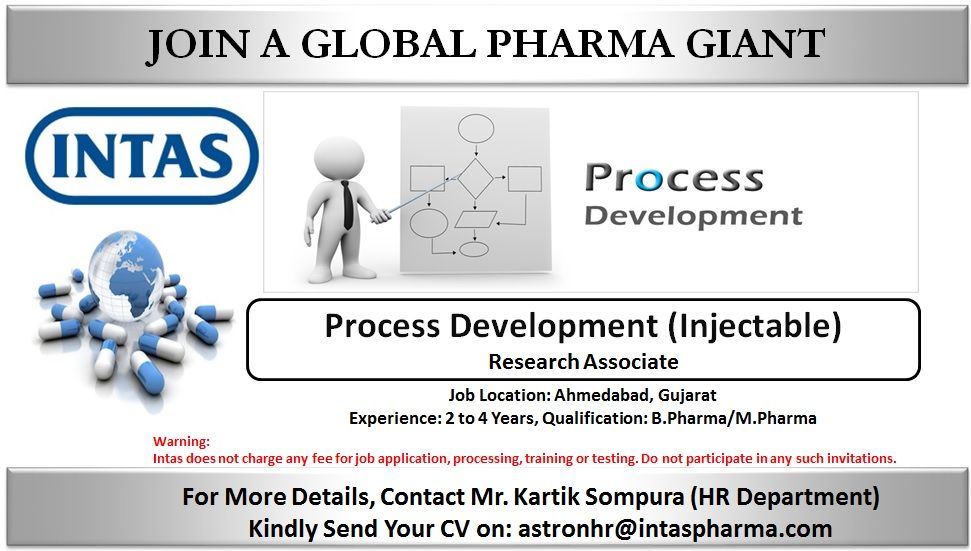 JOIN A GLOBAL PHARMA GIANT

INTAS

Process Development

Process Development (Injectable)
Research Associate

Job Location: Ahmedabad, Gujarat
Experience: 2 to 4 Years, Qualification: B.Pharma/M.Pharma

Warning:
Intas does not charge any fee for job application, processing, training or testing. Do not participate in any such invitations.

For More Details, Contact Mr. Kartik Sompura (HR Department)
Kindly Send Your CV on: astronhr@intaspharma.com